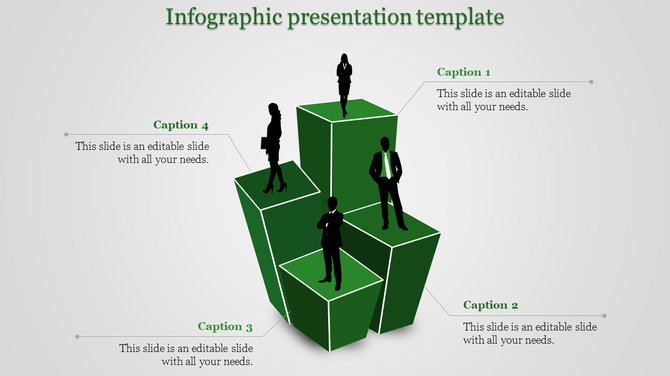 Infographic presentation template

Caption 1

This slide is an editable slide with all your needs.

Caption 4

This slide is an editable slide with all your needs.

Caption 2

This slide is an editable slide with all your needs.

Caption 3

This slide is an editable slide with all your needs.